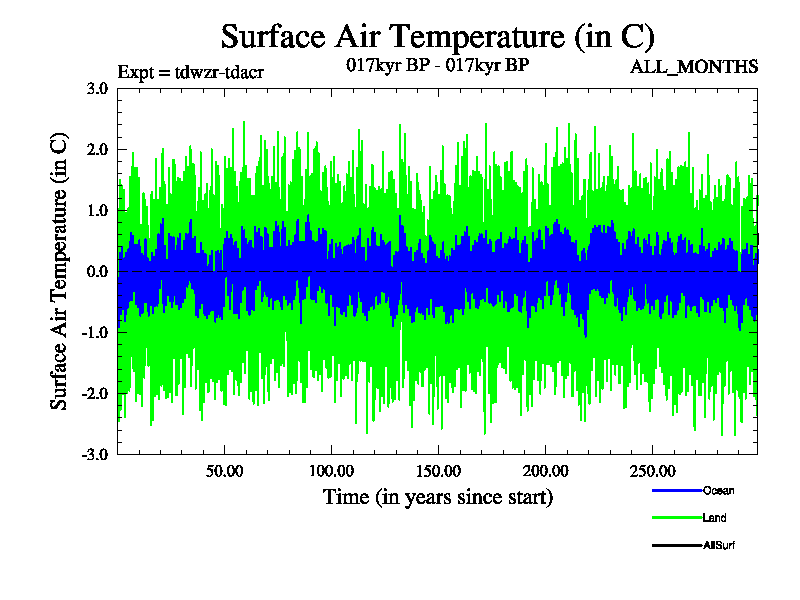 Surface Air Temperature (in C)

Expt = tdwzr-tdacr

017kyr BP - 017kyr BP

ALL_MONTHS

Surface Air Temperature (in C)

3.0
2.0
1.0
0.0
-1.0
-2.0
-3.0

50.00 100.00 150.00 200.00 250.00

Time (in years since start)

Ocean
Land
AllSurf